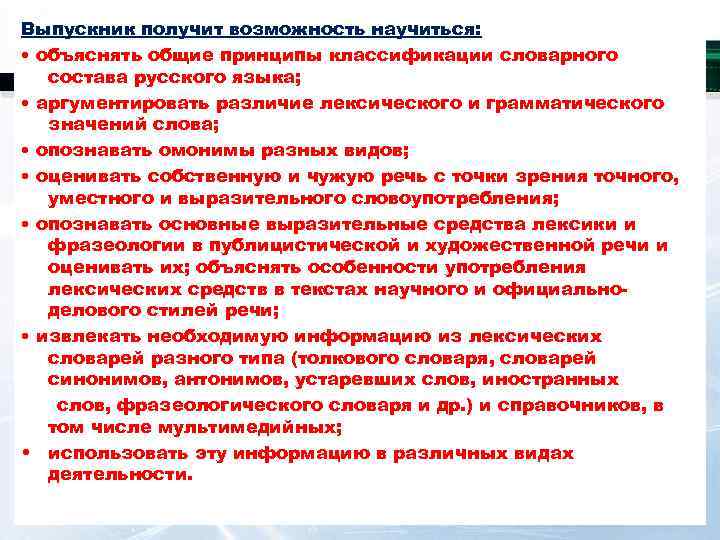 Выпускник получит возможность научиться:

• объяснять общие принципы классификации словарного состава русского языка;

• аргументировать различие лексического и грамматического значений слова;

• опознавать омонимы разных видов;

• оценивать собственную и чужую речь с точки зрения точного, уместного и выразительного словоупотребления;

• опознавать основные выразительные средства лексики и фразеологии в публицистической и художественной речи и оценивать их; объяснять особенности употребления лексических средств в текстах научного и официально-делового стилей речи;

• извлекать необходимую информацию из лексических словарей разного типа (толкового словаря, словарей синонимов, антонимов, устаревших слов, иностранных слов, фразеологического словаря и др.) и справочников, в том числе мультимедийных;

• использовать эту информацию в различных видах деятельности.